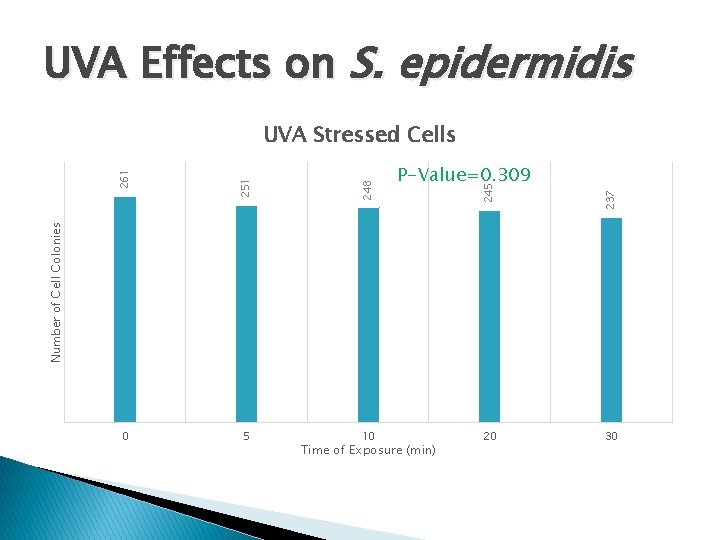 UVA Effects on S. epidermidis

UVA Stressed Cells

P-Value=0.309

Number of Cell Colonies

261
251
248
245
237

0
5
10
20
30

Time of Exposure (min)